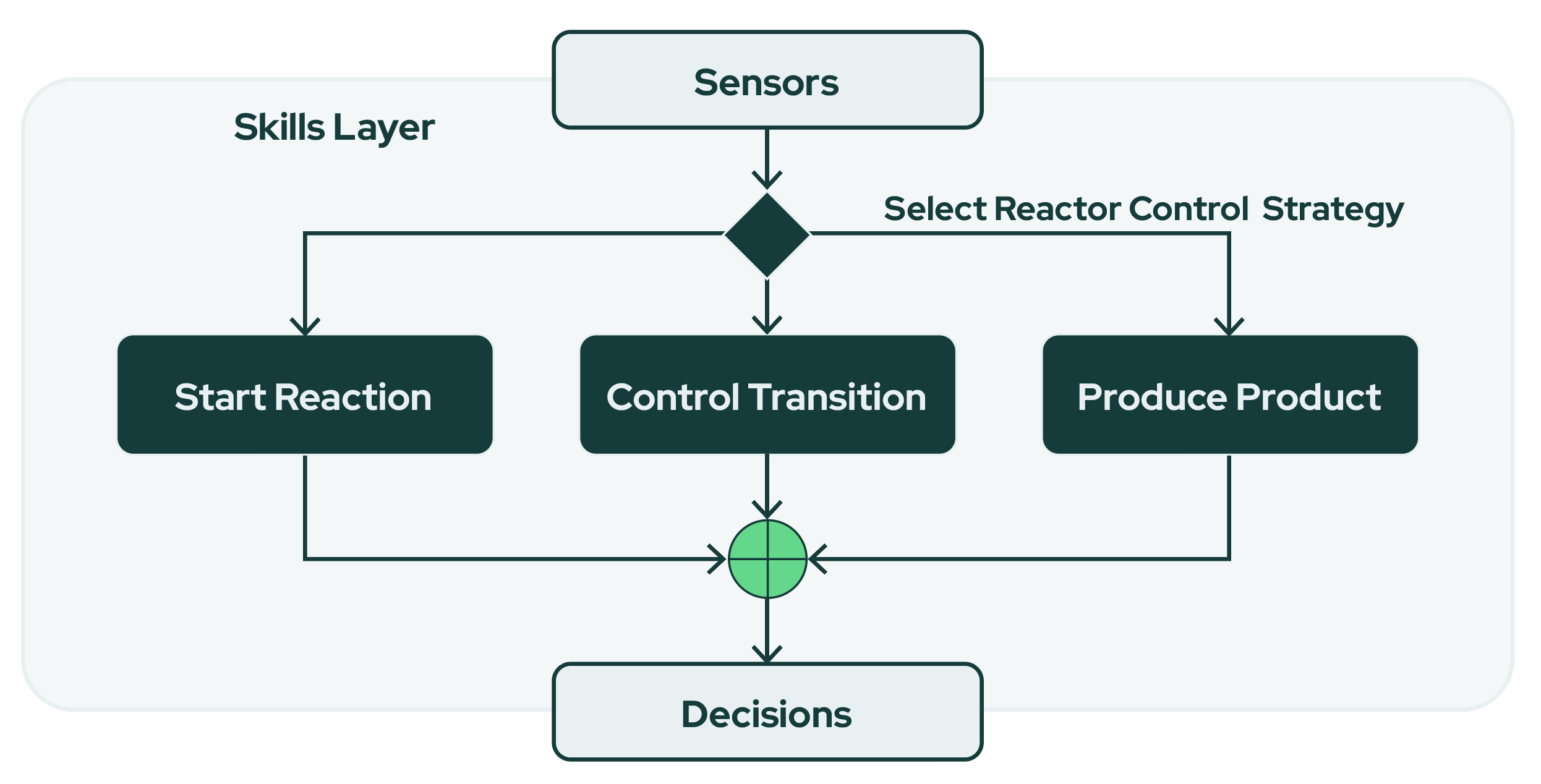 Sensors

Skills Layer

Select Reactor Control Strategy

Start Reaction

Control Transition

Produce Product

Decisions